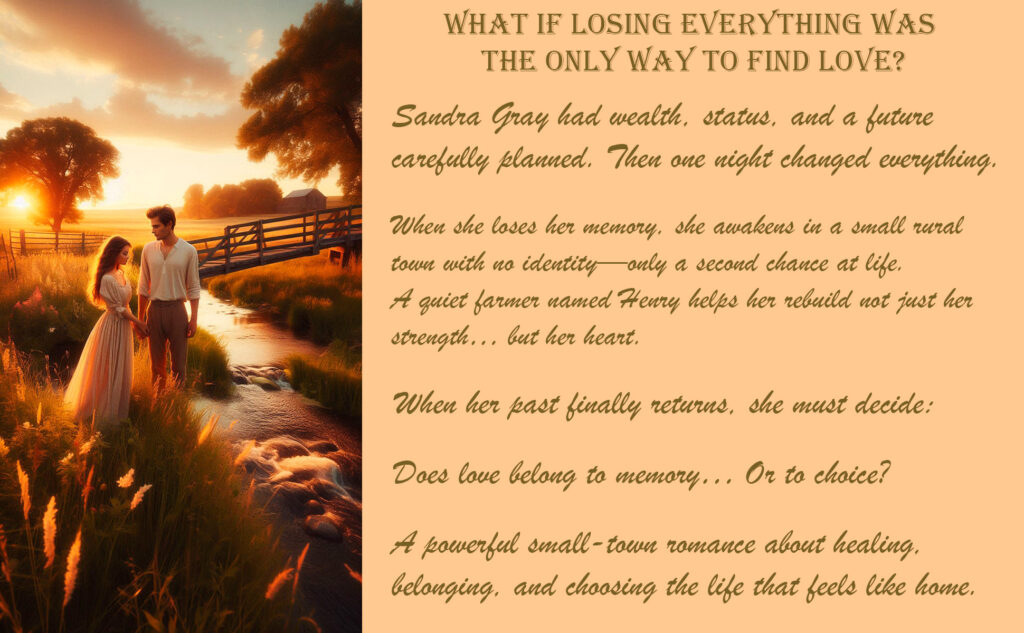 WHAT IF LOSING EVERYTHING WAS THE ONLY WAY TO FIND LOVE?

Sandra Gray had wealth, status, and a future carefully planned. Then one night changed everything.

When she loses her memory, she awakens in a small rural town with no identity—only a second chance at life. A quiet farmer named Henry helps her rebuild not just her strength… but her heart.

When her past finally returns, she must decide:

Does love belong to memory… Or to choice?

A powerful small-town romance about healing, belonging, and choosing the life that feels like home.